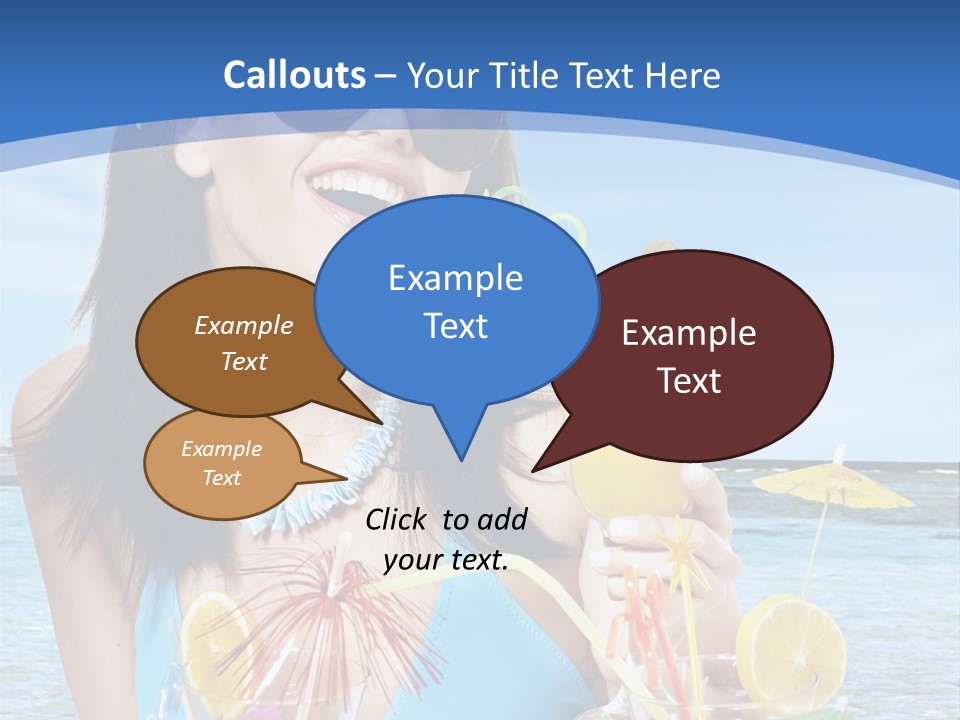 Callouts – Your Title Text Here

Example Text

Example Text

Example Text

Example Text

Click to add your text.